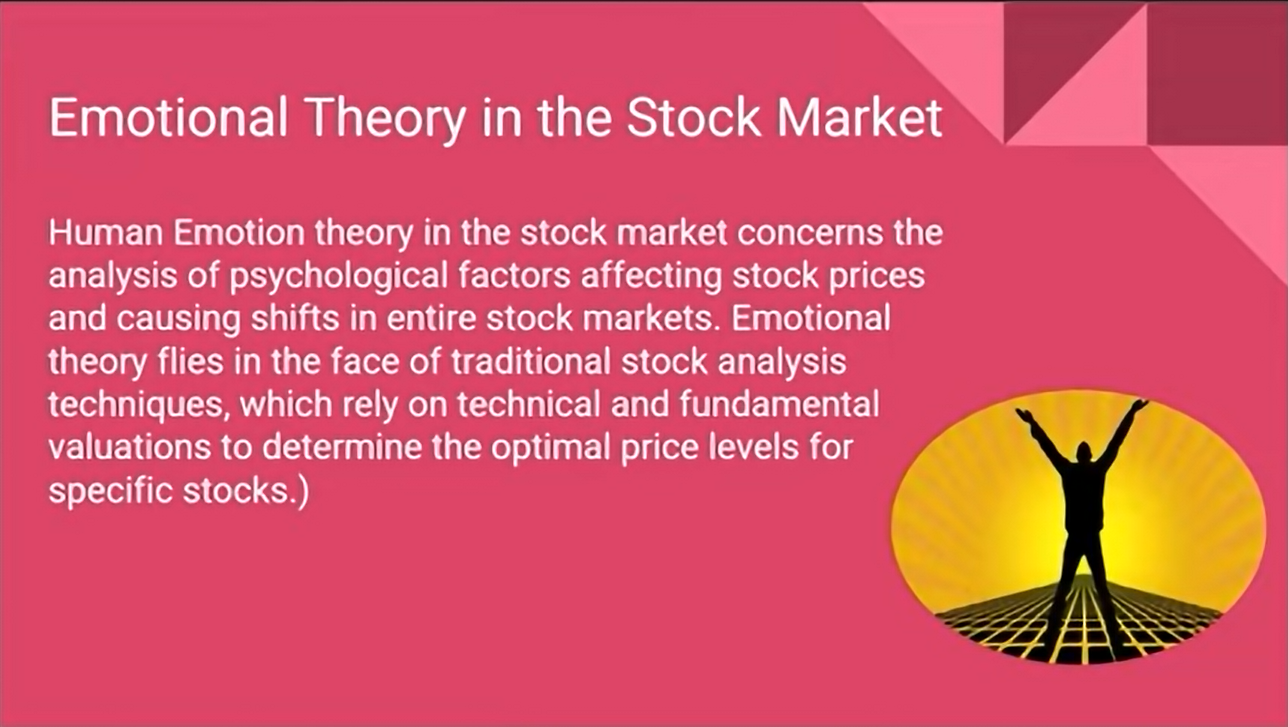 Emotional Theory in the Stock Market

Human Emotion theory in the stock market concerns the analysis of psychological factors affecting stock prices and causing shifts in entire stock markets. Emotional theory flies in the face of traditional stock analysis techniques, which rely on technical and fundamental valuations to determine the optimal price levels for specific stocks.)